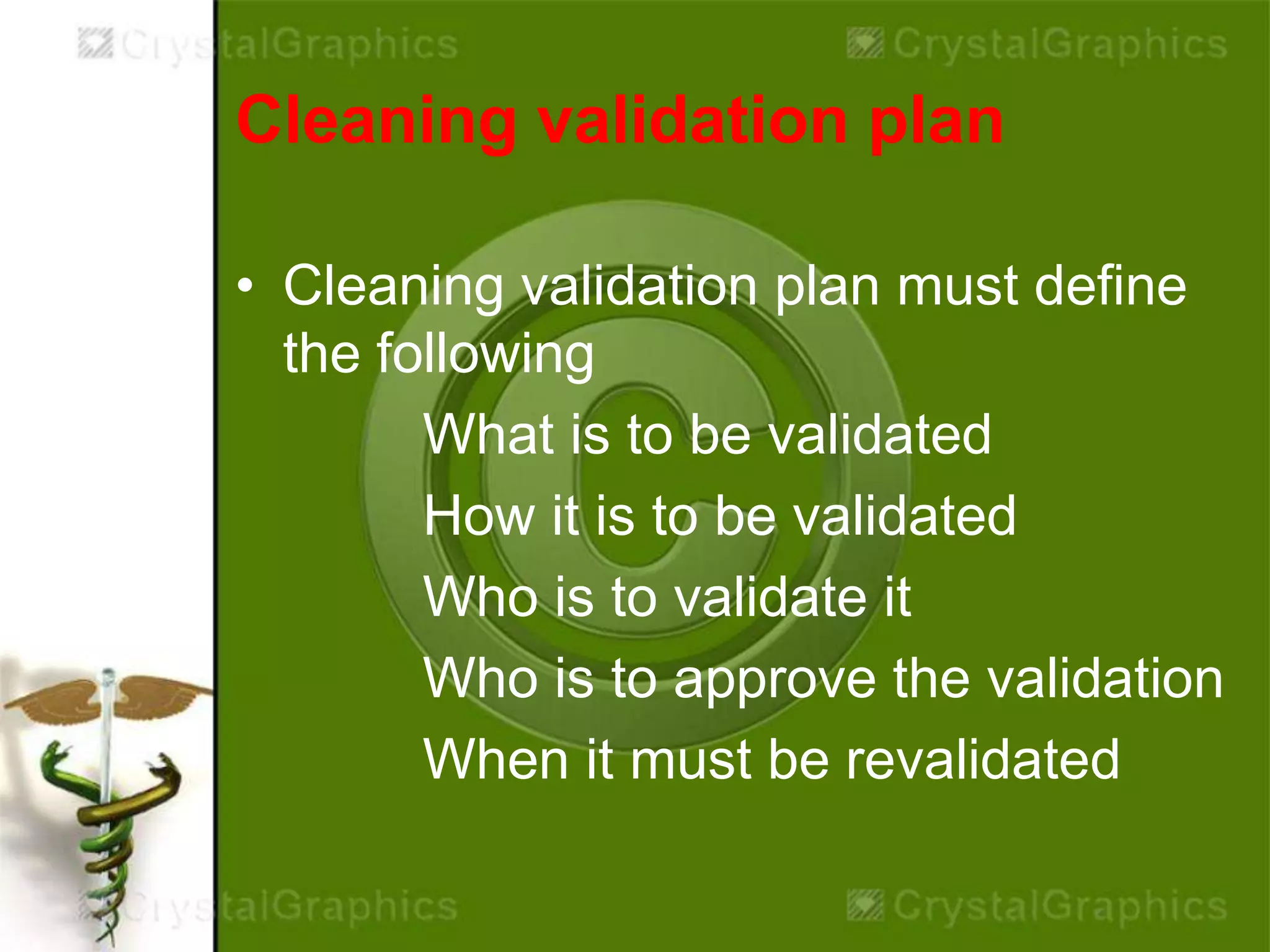 Cleaning validation plan

• Cleaning validation plan must define the following

What is to be validated

How it is to be validated

Who is to validate it

Who is to approve the validation

When it must be revalidated

CrystalGraphics